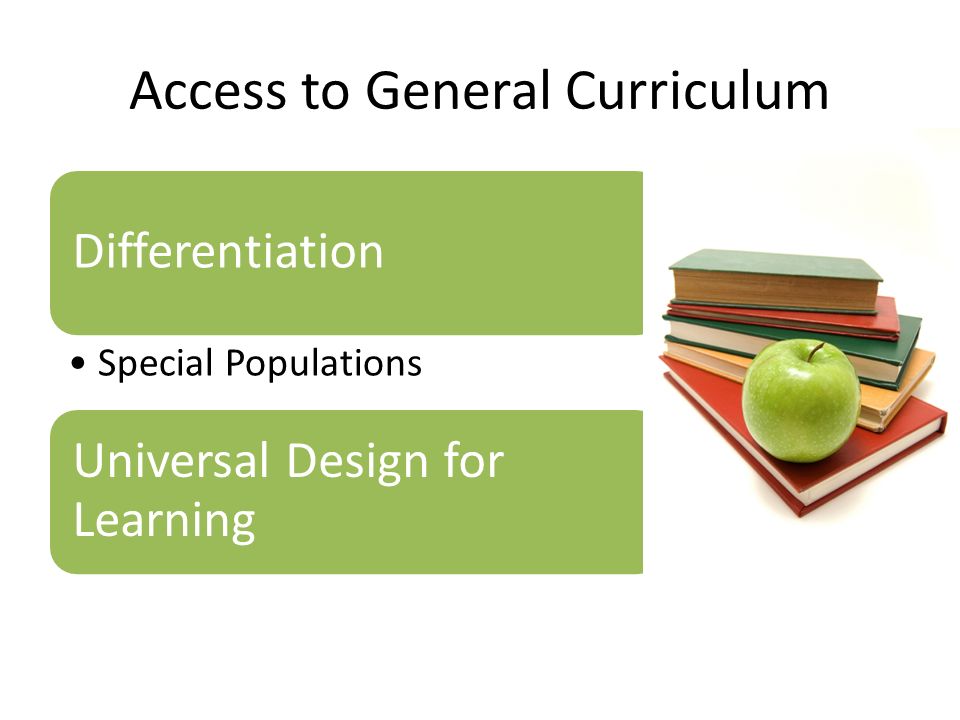 Access to General Curriculum

Differentiation

• Special Populations

Universal Design for Learning